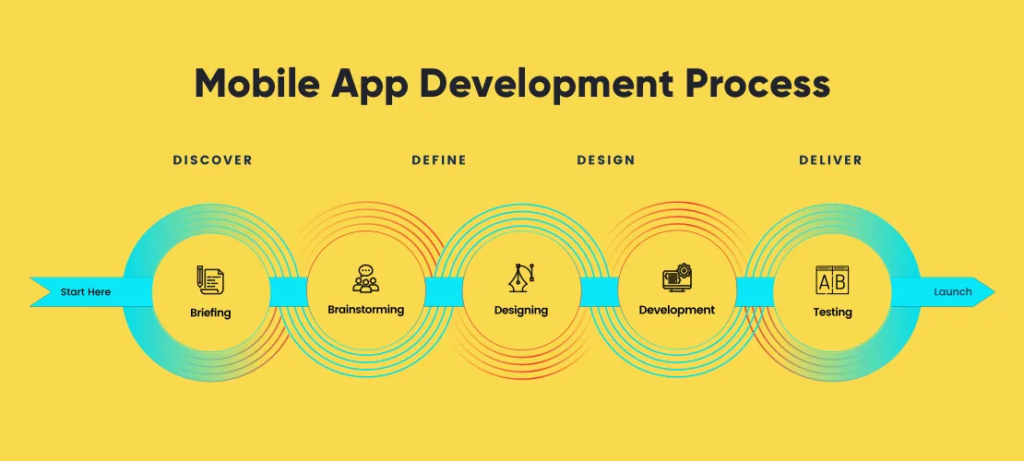 Mobile App Development Process

DISCOVER

DEFINE

DESIGN

DELIVER

Start Here

Briefing

Brainstorming

Designing

Development

AB

Testing

Launch